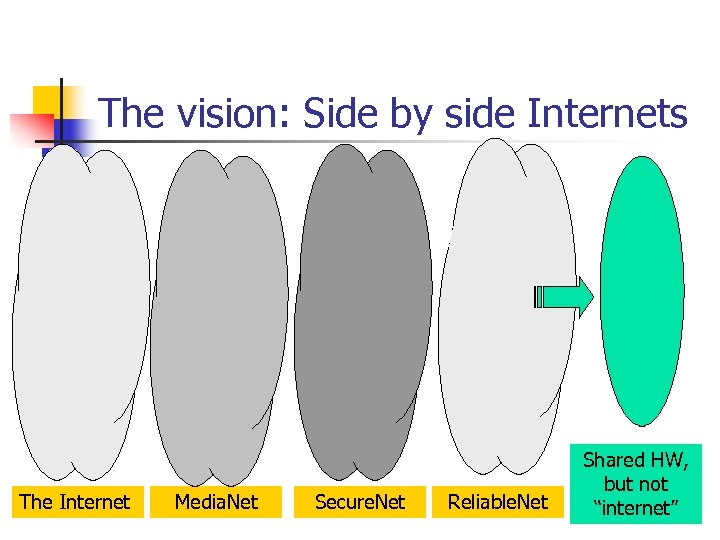 The vision: Side by side Internets

The Internet

MediaNet

SecureNet

ReliableNet

Shared HW, but not “internet”